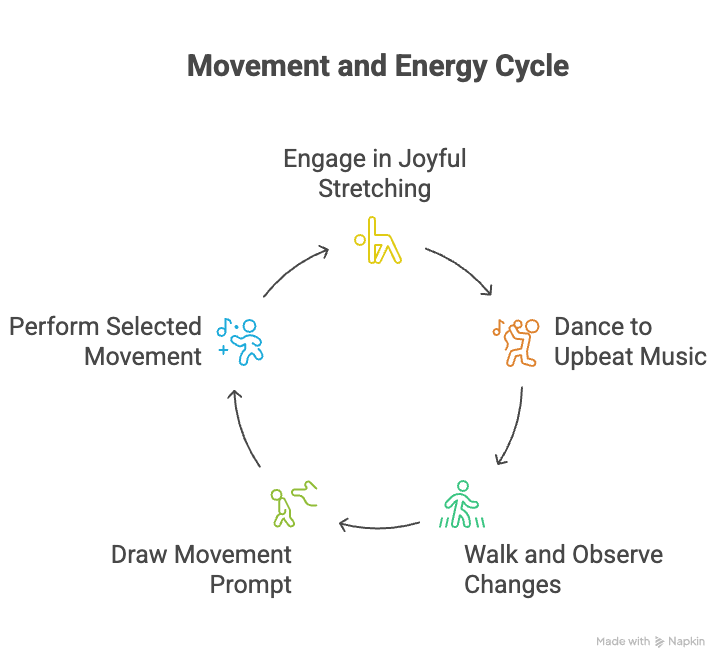 Movement and Energy Cycle

Engage in Joyful Stretching

Dance to Upbeat Music

Walk and Observe Changes

Draw Movement Prompt

Perform Selected Movement

Made with Napkin